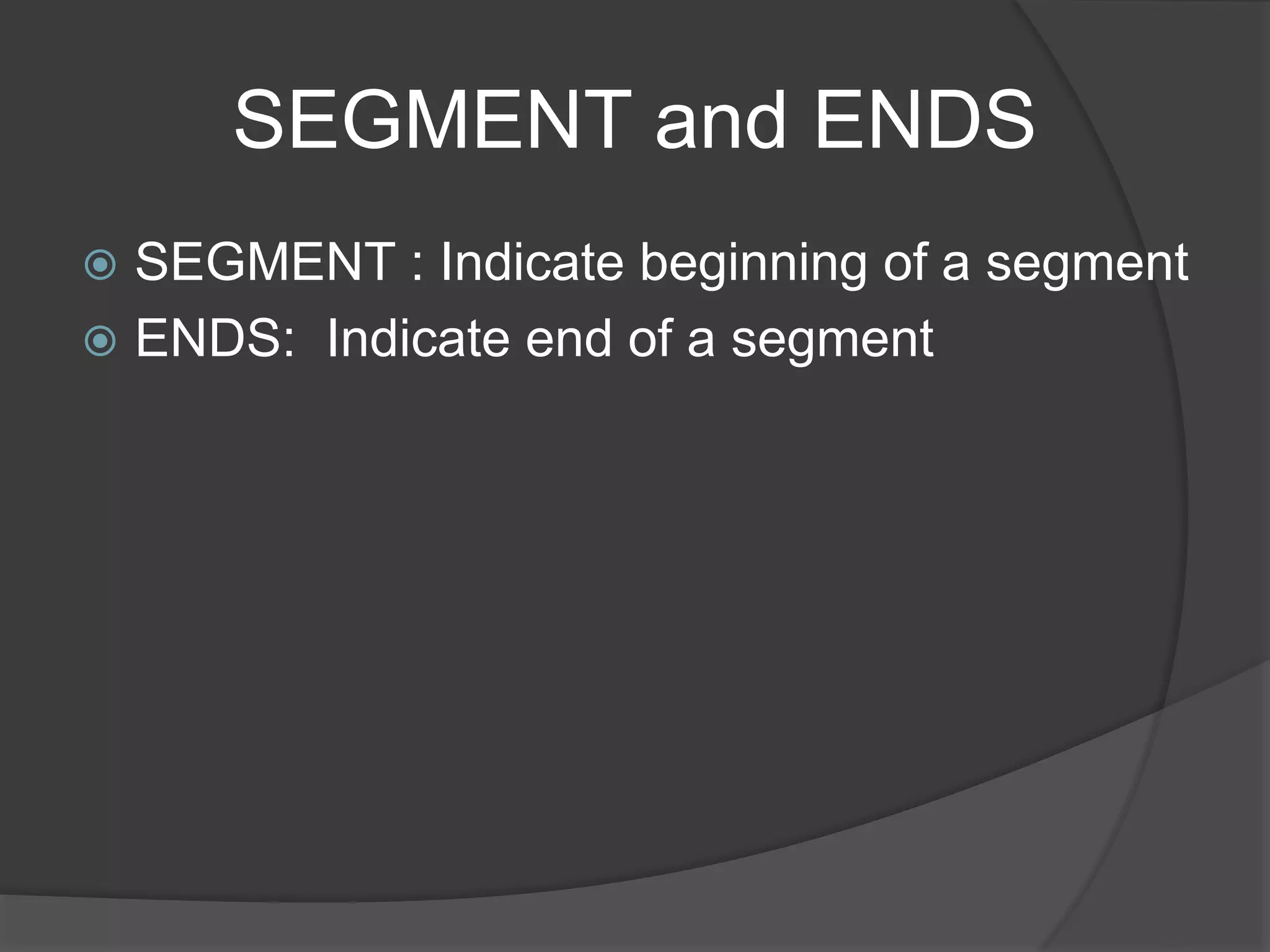 SEGMENT and ENDS

SEGMENT : Indicate beginning of a segment

ENDS: Indicate end of a segment